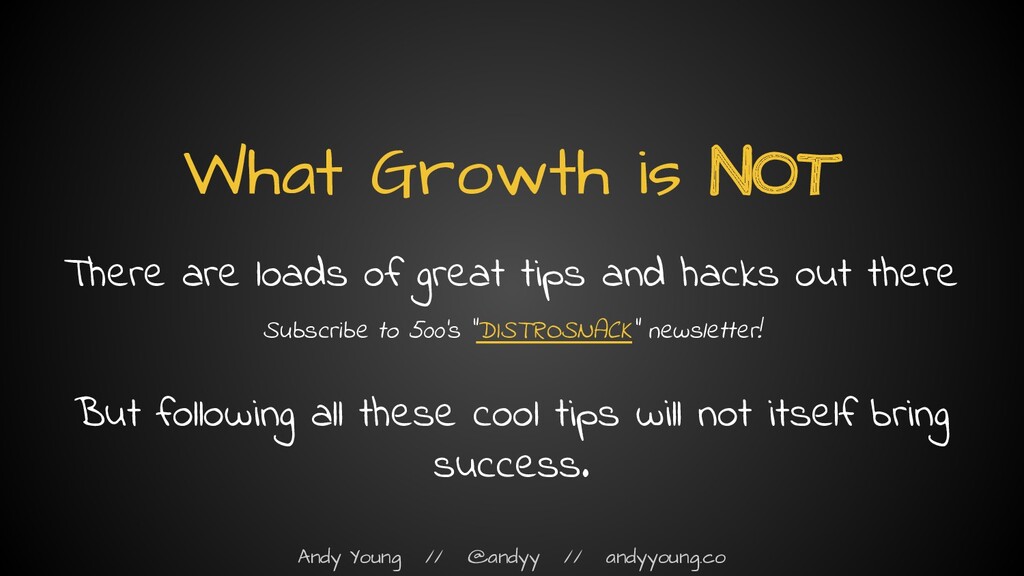 What Growth is NOT

There are loads of great tips and hacks out there

Subscribe to 500's "DISTROSNACK" newsletter!

But following all these cool tips will not itself bring success.

Andy Young // @andyy // andyyoung.co